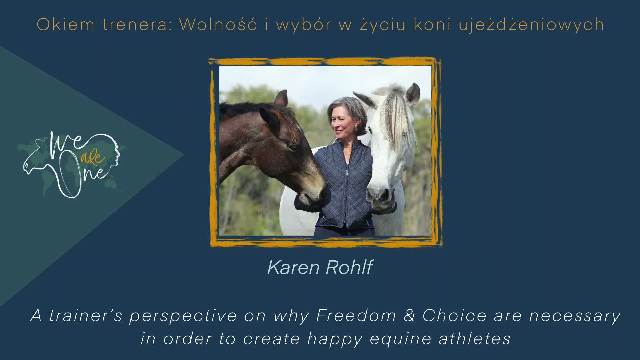 Okiem trenera: Wolność i wybór w życiu koni ujeżdżeniowych

We are One

Karen Rohlf

A trainer's perspective on why Freedom & Choice are necessary in order to create happy equine athletes